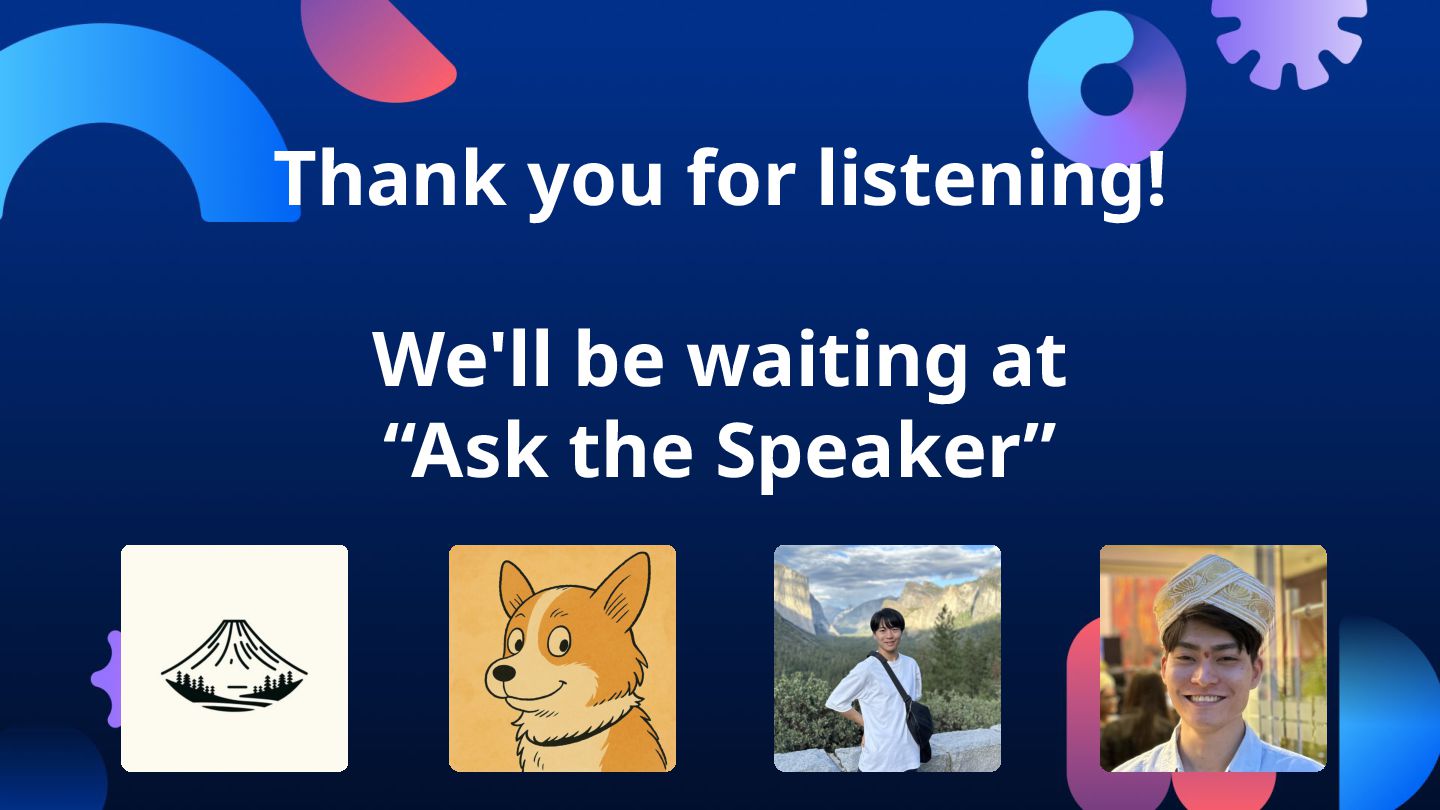 Thank you for listening!

We'll be waiting at
“Ask the Speaker”